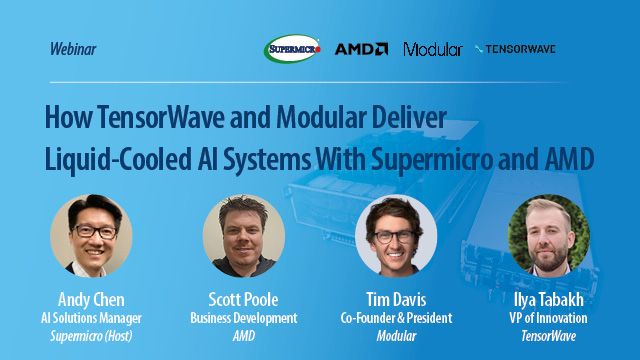 Webinar

SUPERMICRO AMD Modular TENSORWAVE

How TensorWave and Modular Deliver Liquid-Cooled AI Systems With Supermicro and AMD

Andy Chen
AI Solutions Manager
Supermicro (Host)

Scott Poole
Business Development
AMD

Tim Davis
Co-Founder & President
Modular

Ilya Tabakh
VP of Innovation
TensorWave